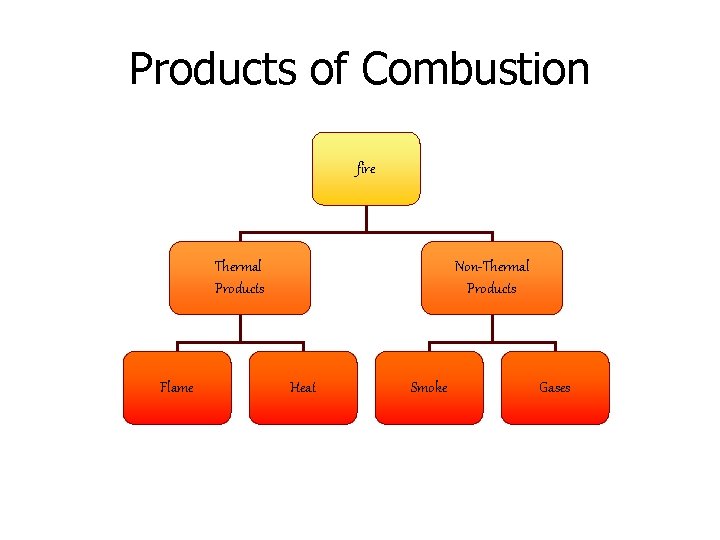 Products of Combustion

fire

Thermal Products

Non-Thermal Products

Flame

Heat

Smoke

Gases